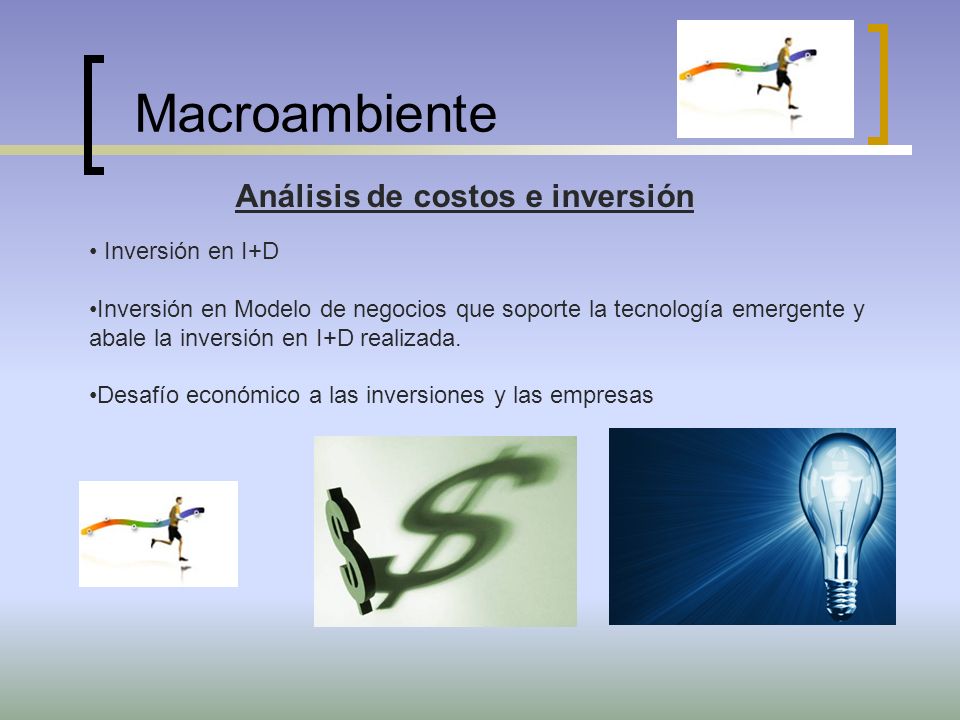 Macroambiente

Análisis de costos e inversión

• Inversión en I+D

•Inversión en Modelo de negocios que soporte la tecnología emergente y abale la inversión en I+D realizada.

•Desafío económico a las inversiones y las empresas